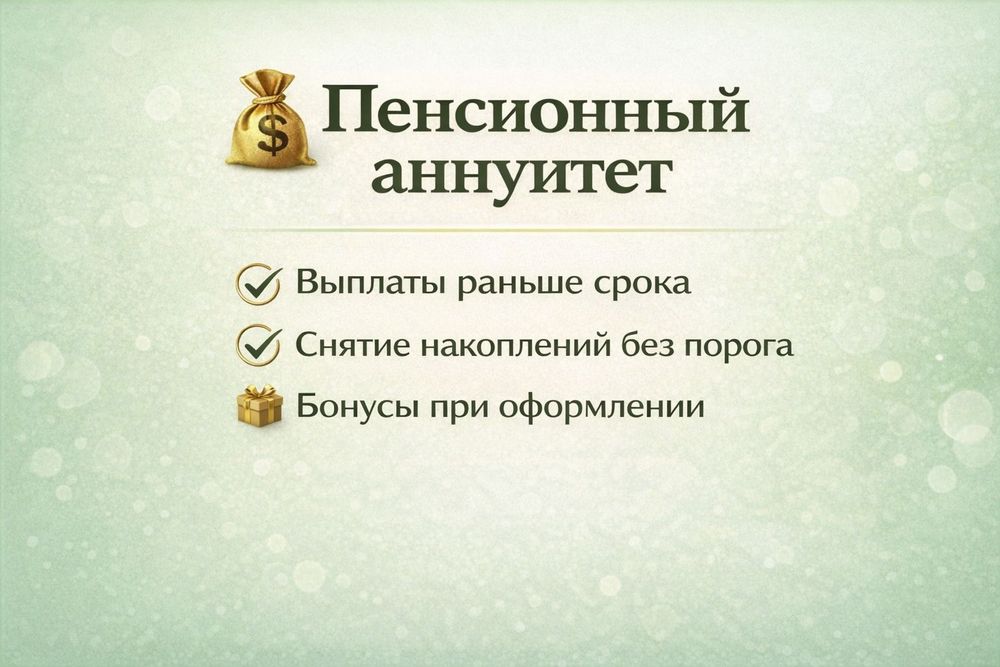 $ Пенсионный аннуитет

Выплаты раньше срока

Снятие накоплений без порога

Бонусы при оформлении